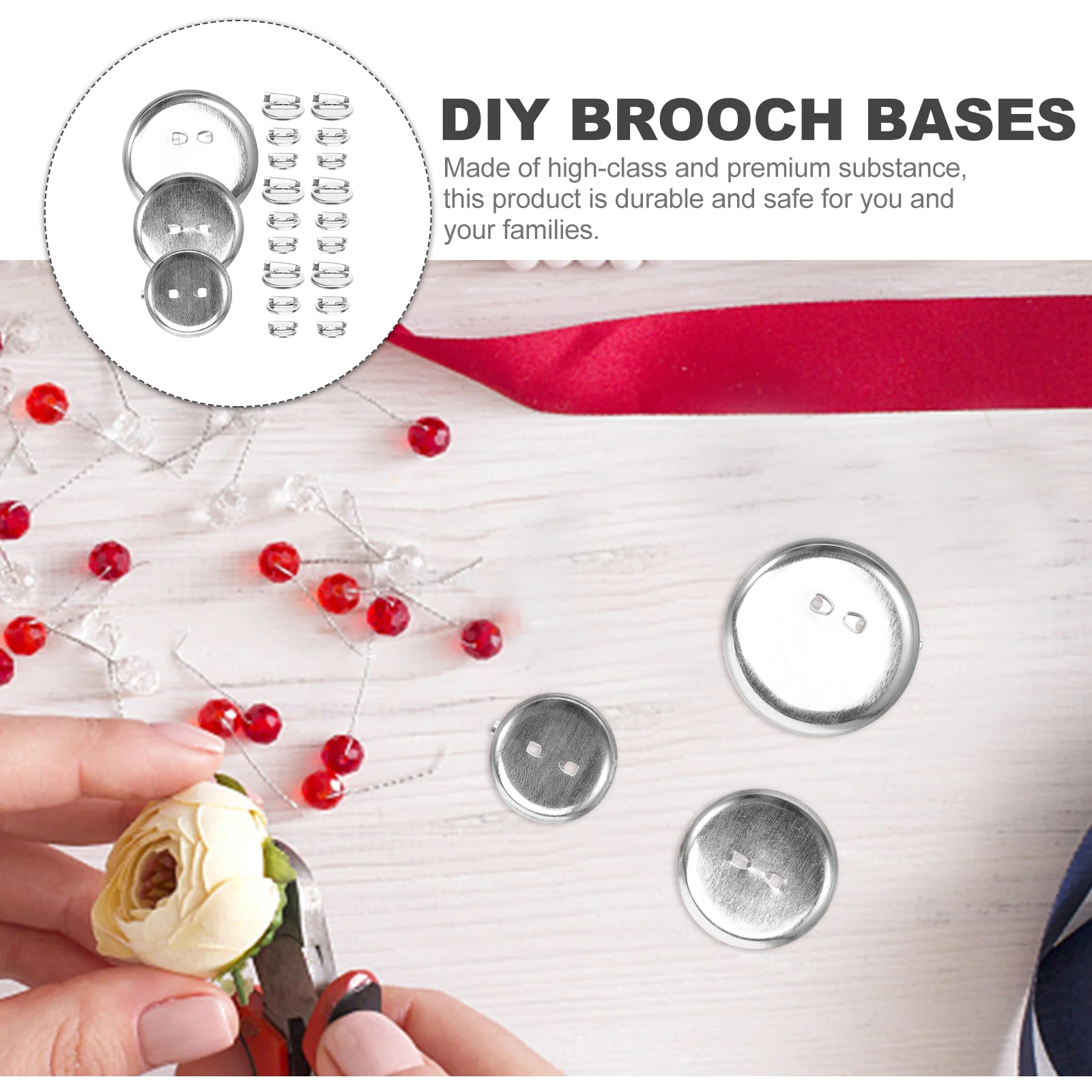 DIY BROOCH BASES

Made of high-class and premium substance, this product is durable and safe for you and your families.